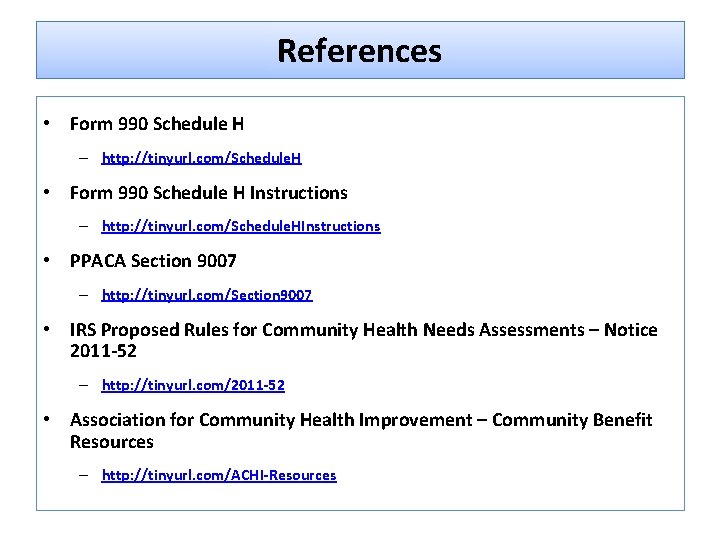 References

• Form 990 Schedule H
  – http://tinyurl.com/ScheduleH
• Form 990 Schedule H Instructions
  – http://tinyurl.com/ScheduleHInstructions
• PPACA Section 9007
  – http://tinyurl.com/Section9007
• IRS Proposed Rules for Community Health Needs Assessments – Notice 2011-52
  – http://tinyurl.com/2011-52
• Association for Community Health Improvement – Community Benefit Resources
  – http://tinyurl.com/ACHI-Resources